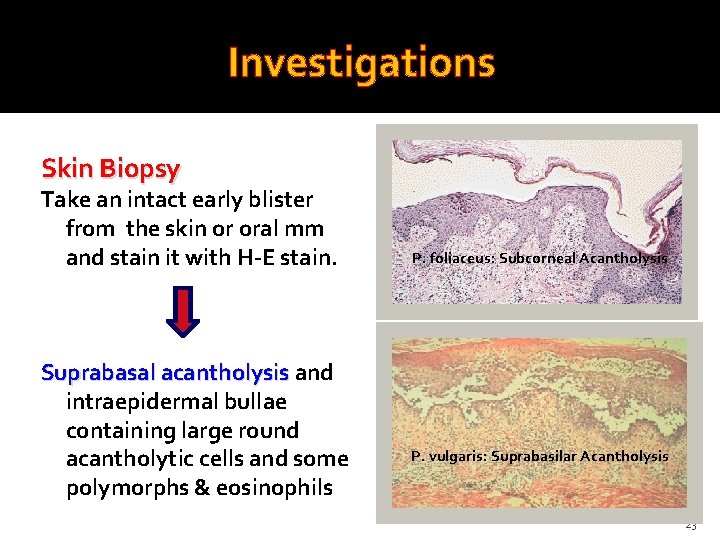 Investigations

Skin Biopsy

Take an intact early blister from the skin or oral mm and stain it with H-E stain.

Suprabasal acantholysis and intraepidermal bullae containing large round acantholytic cells and some polymorphs & eosinophils

P. foliaceus: Subcorneal Acantholysis

P. vulgaris: Suprabasilar Acantholysis

23